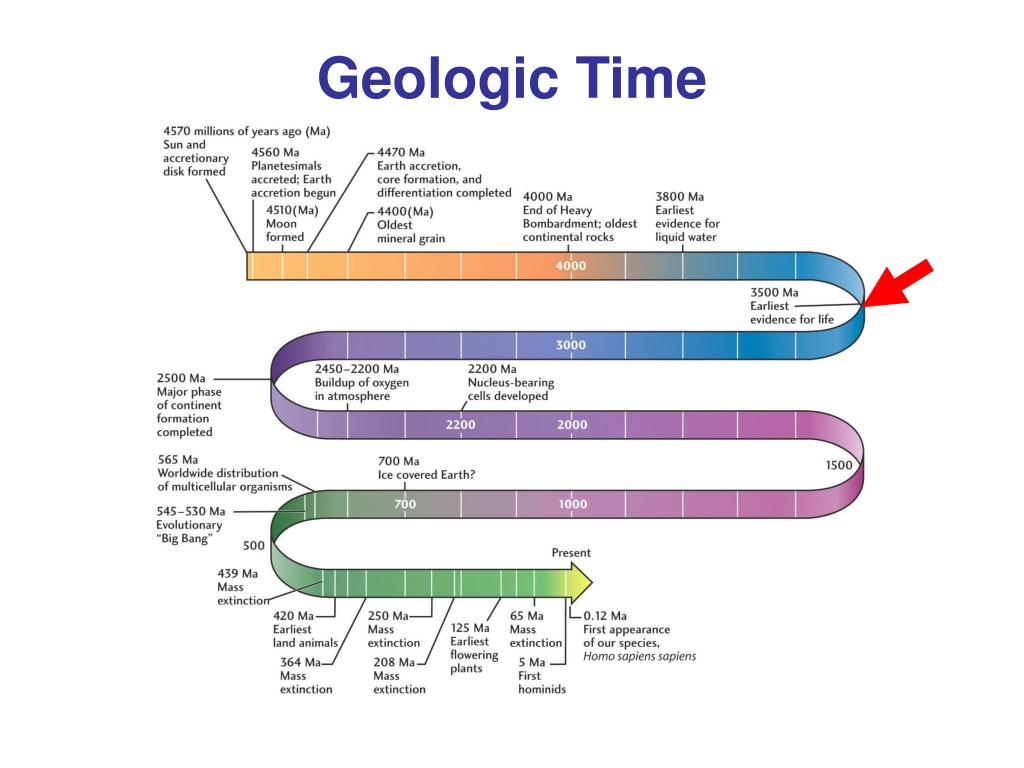 Geologic Time

4570 millions of years ago (Ma)
Sun and accretionary disk formed

4560 Ma
Planetesimals accreted; Earth accretion begun

4510(Ma)
Moon formed

4470 Ma
Earth accretion, core formation, and differentiation completed

4400(Ma)
Oldest mineral grain

4000 Ma
End of Heavy Bombardment; oldest continental rocks

3800 Ma
Earliest evidence for liquid water

4000

3500 Ma
Earliest evidence for life

3000

2500 Ma
Major phase of continent formation completed

2450–2200 Ma
Buildup of oxygen in atmosphere

2200 Ma
Nucleus-bearing cells developed

2200

2000

1500

565 Ma
Worldwide distribution of multicellular organisms

700 Ma
Ice covered Earth?

700

1000

545–530 Ma
Evolutionary "Big Bang"

500

Present

439 Ma
Mass extinction

420 Ma
Earliest land animals

364 Ma
Mass extinction

250 Ma
Mass extinction

208 Ma
Mass extinction

125 Ma
Earliest flowering plants

65 Ma
Mass extinction

5 Ma
First hominids

0.12 Ma
First appearance of our species, Homo sapiens sapiens